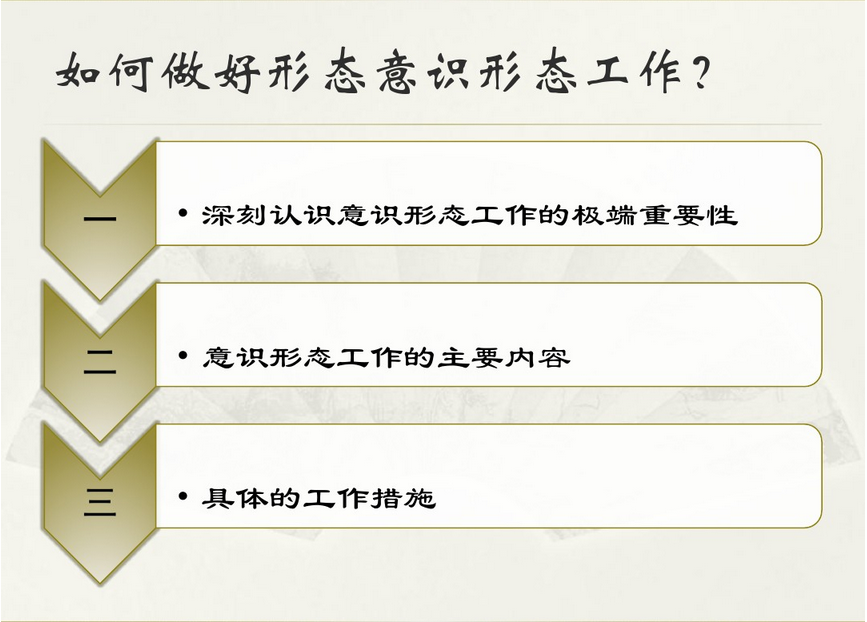 如何做好形态意识形态工作？

一

• 深刻认识意识形态工作的极端重要性

二

• 意识形态工作的主要内容

三

• 具体的工作措施